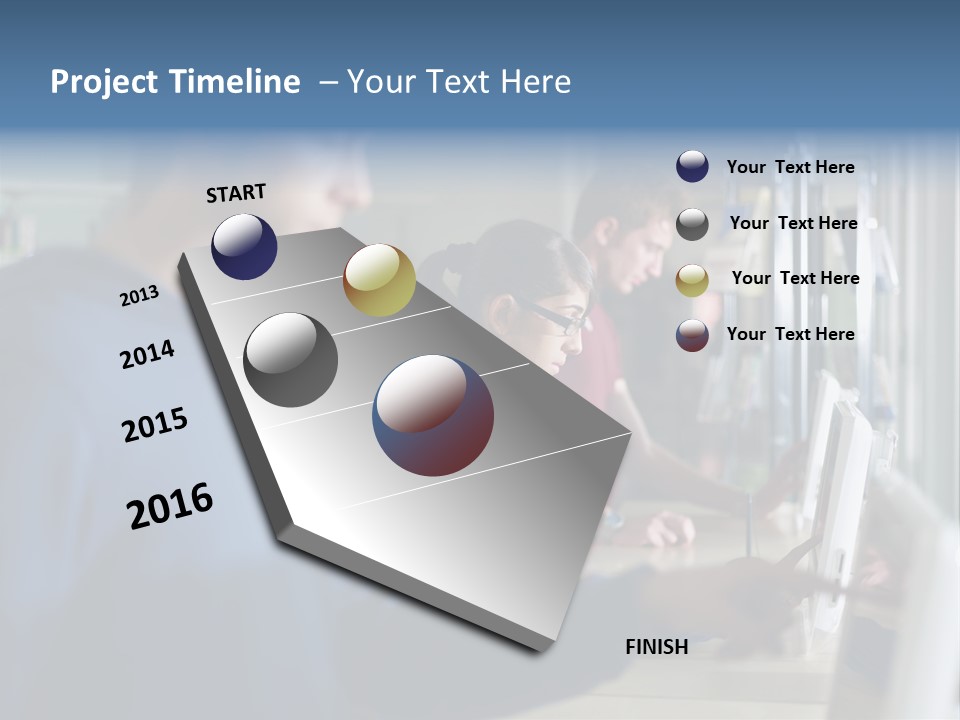 Project Timeline – Your Text Here

START

2013

2014

2015

2016

FINISH

Your Text Here

Your Text Here

Your Text Here

Your Text Here